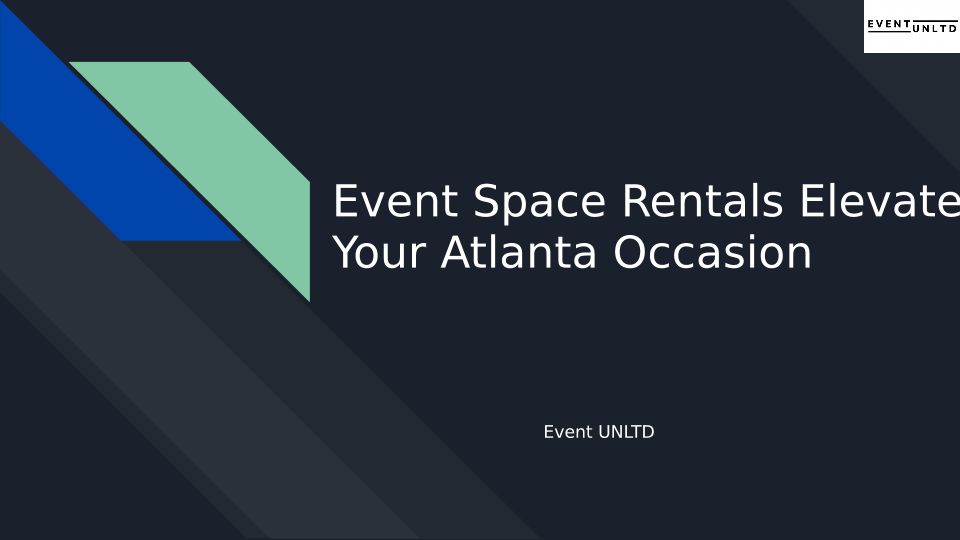 EVENT UNLTD

Event Space Rentals Elevate Your Atlanta Occasion

Event UNLTD